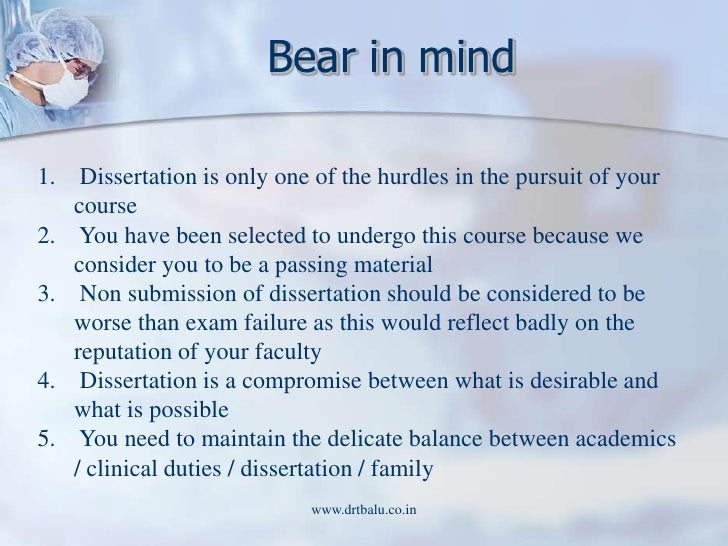 Bear in mind

1. Dissertation is only one of the hurdles in the pursuit of your course
2. You have been selected to undergo this course because we consider you to be a passing material
3. Non submission of dissertation should be considered to be worse than exam failure as this would reflect badly on the reputation of your faculty
4. Dissertation is a compromise between what is desirable and what is possible
5. You need to maintain the delicate balance between academics / clinical duties / dissertation / family

www.drtbalu.co.in